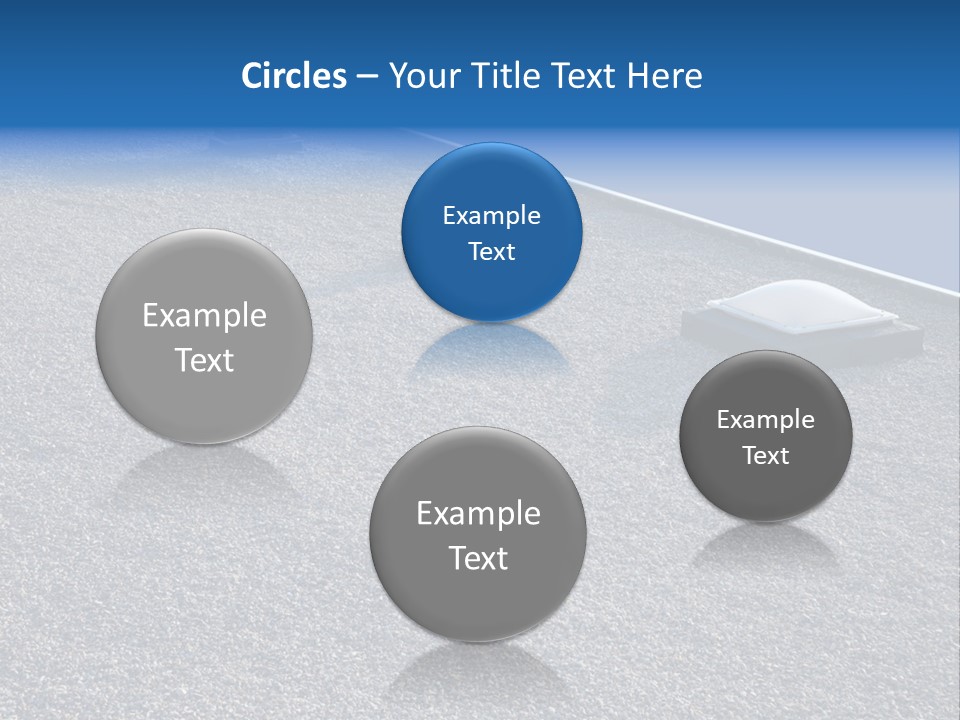 Circles – Your Title Text Here

Example Text

Example Text

Example Text

Example Text